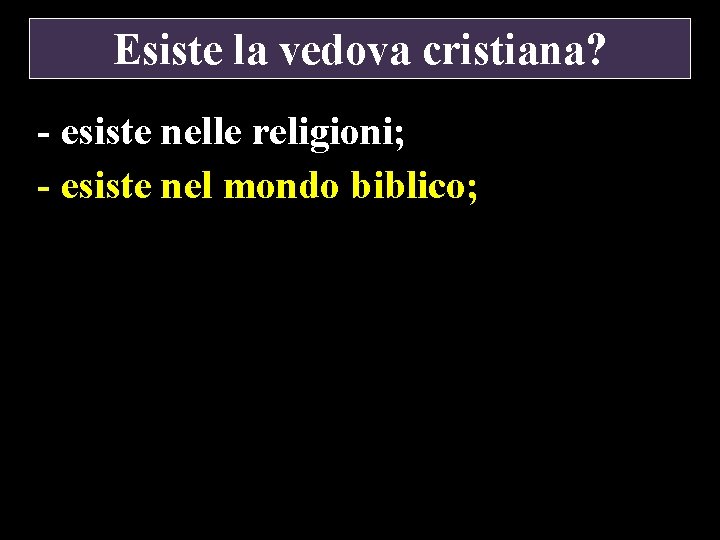 Esiste la vedova cristiana?

- esiste nelle religioni;

- esiste nel mondo biblico;